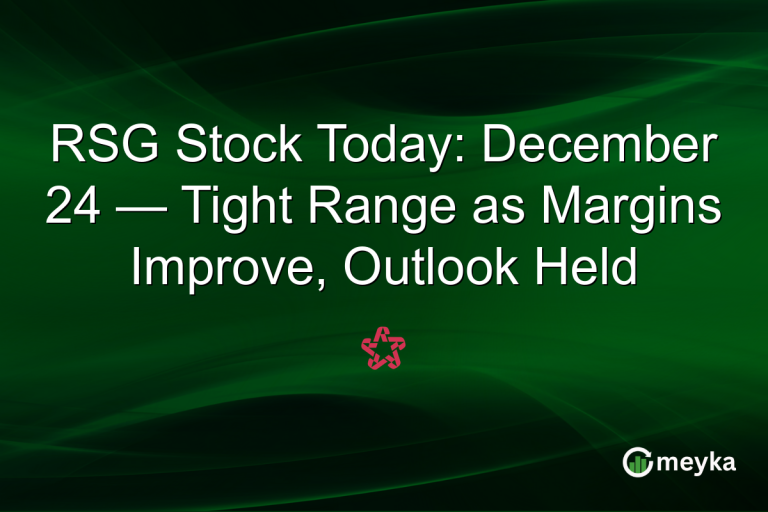 RSG Stock Today: December 24 — Tight Range as Margins Improve, Outlook Held

meyka